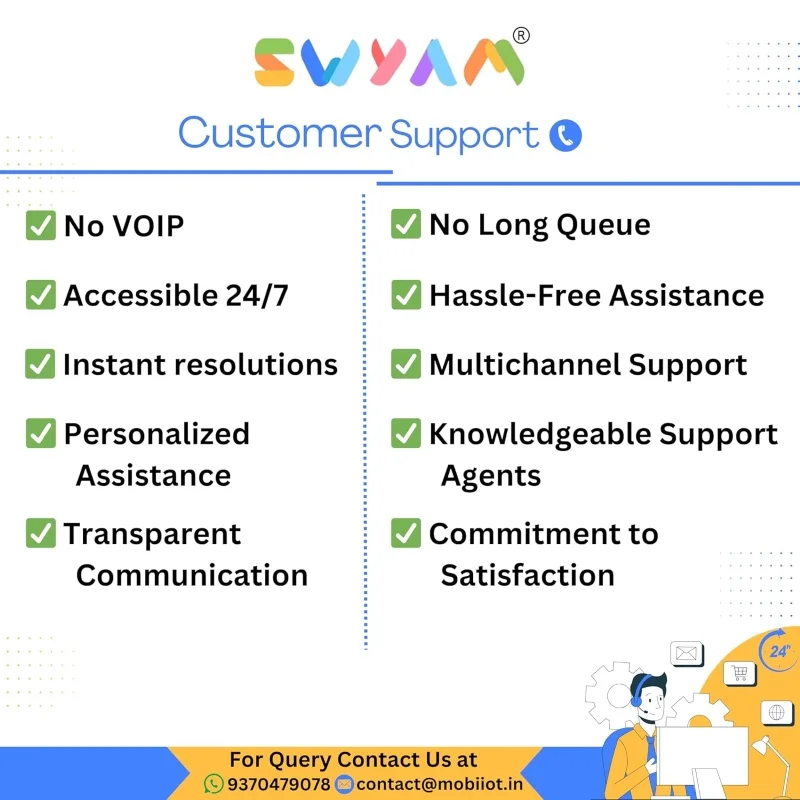 SWYAM®

Customer Support

✅ No VOIP

✅ Accessible 24/7

✅ Instant resolutions

✅ Personalized Assistance

✅ Transparent Communication

✅ No Long Queue

✅ Hassle-Free Assistance

✅ Multichannel Support

✅ Knowledgeable Support Agents

✅ Commitment to Satisfaction

24

For Query Contact Us at
9370479078 contact@mobiiot.in